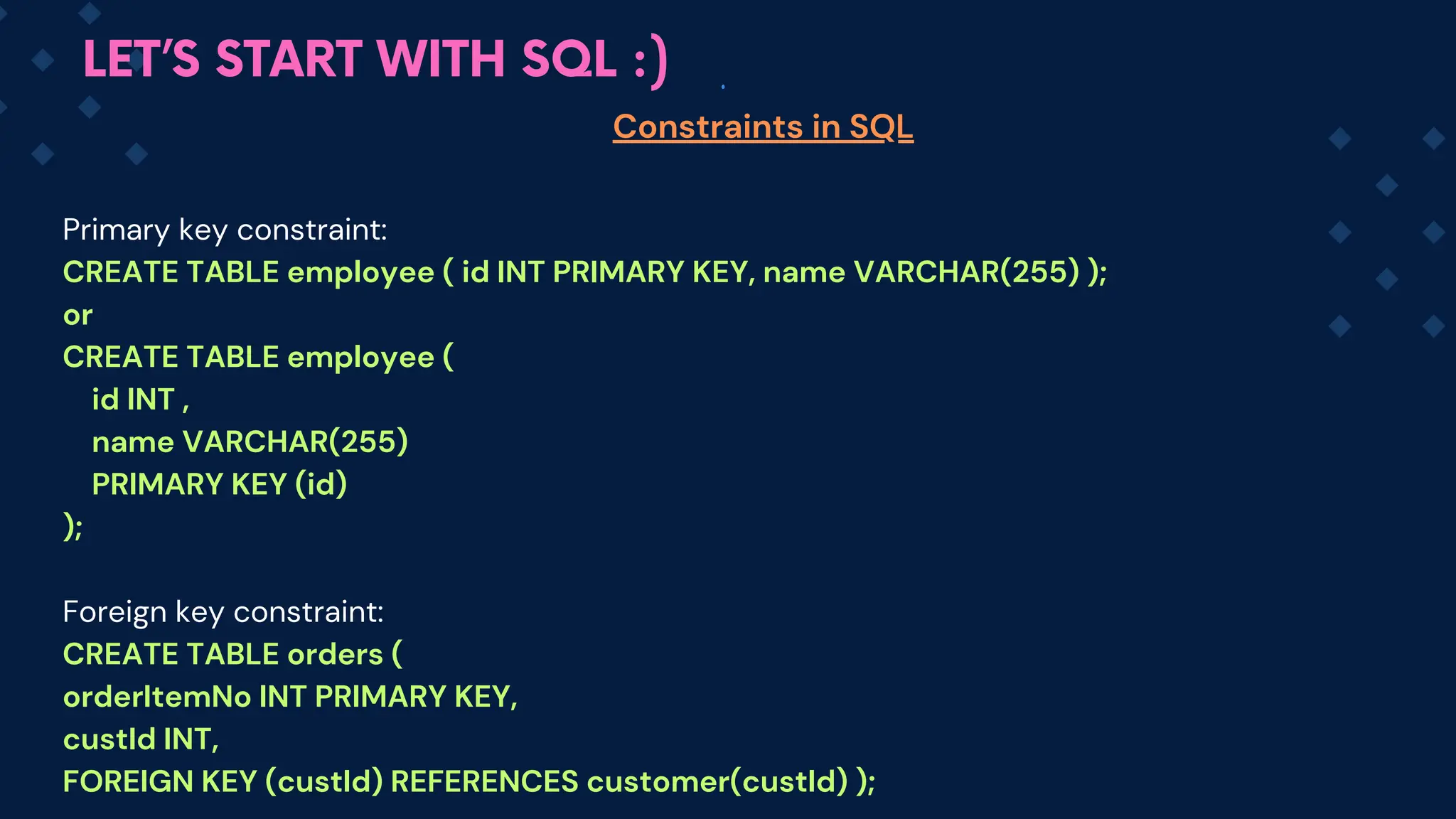 LET'S START WITH SQL :)

Constraints in SQL

Primary key constraint:
CREATE TABLE employee ( id INT PRIMARY KEY, name VARCHAR(255) );
or
CREATE TABLE employee (
id INT ,
name VARCHAR(255)
PRIMARY KEY (id)
);

Foreign key constraint:
CREATE TABLE orders (
orderItemNo INT PRIMARY KEY,
custId INT,
FOREIGN KEY (custId) REFERENCES customer(custId) );